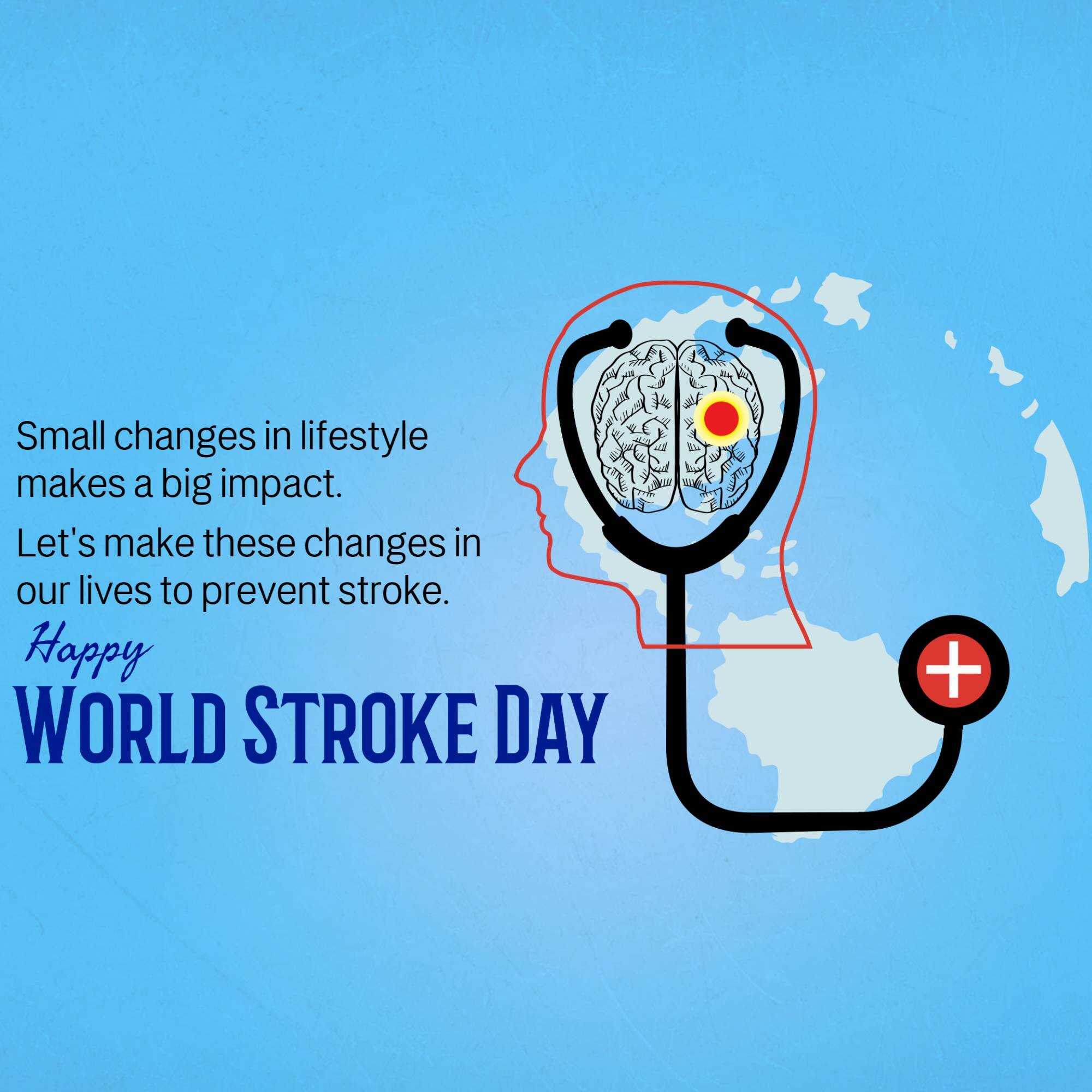 Small changes in lifestyle makes a big impact.

Let's make these changes in our lives to prevent stroke.

Happy

WORLD STROKE DAY